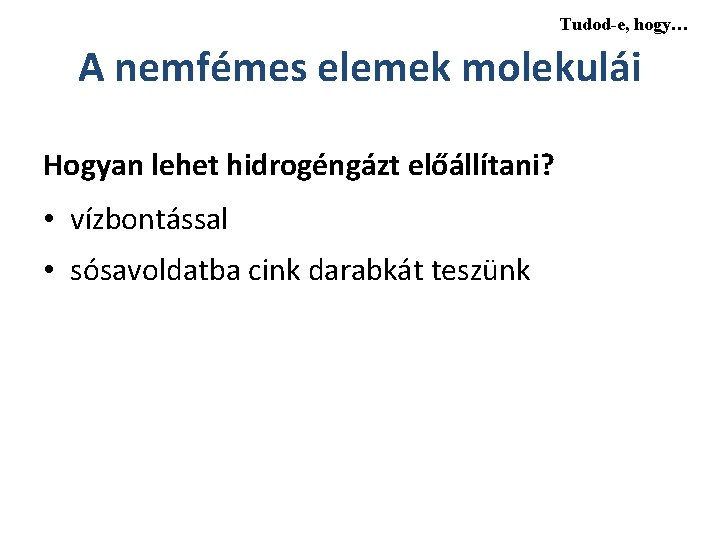 Tudod-e, hogy…

A nemfémes elemek molekulái

Hogyan lehet hidrogéngázt előállítani?

• vízbontással

• sósavoldatba cink darabkát teszünk